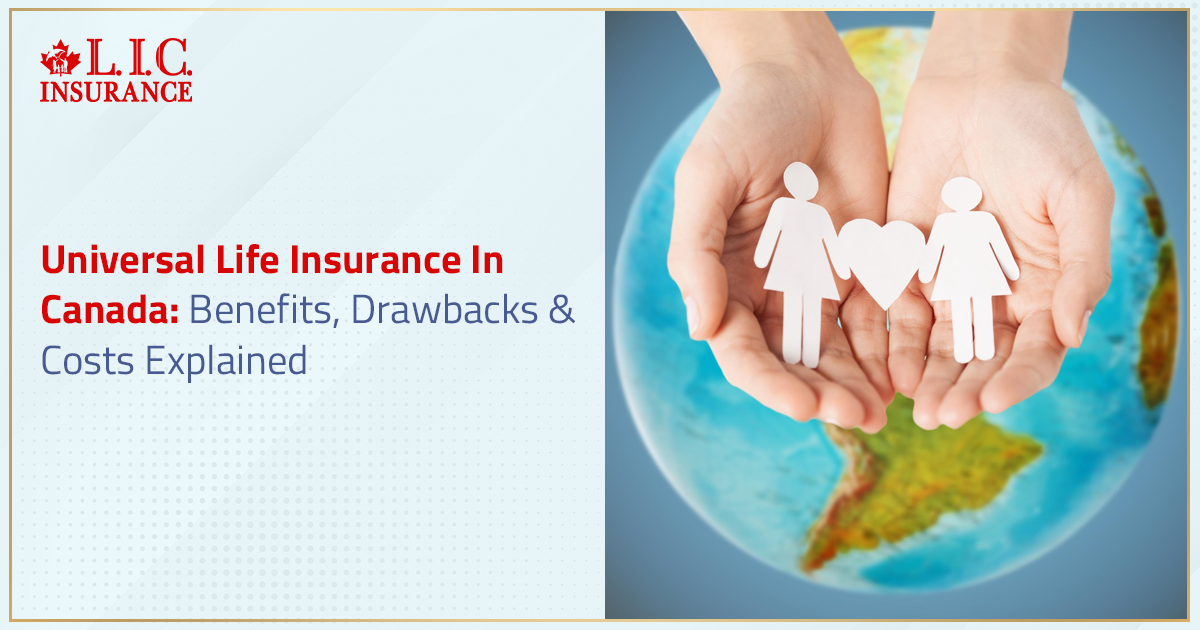 L.I.C.
INSURANCE

Universal Life Insurance In Canada: Benefits, Drawbacks & Costs Explained